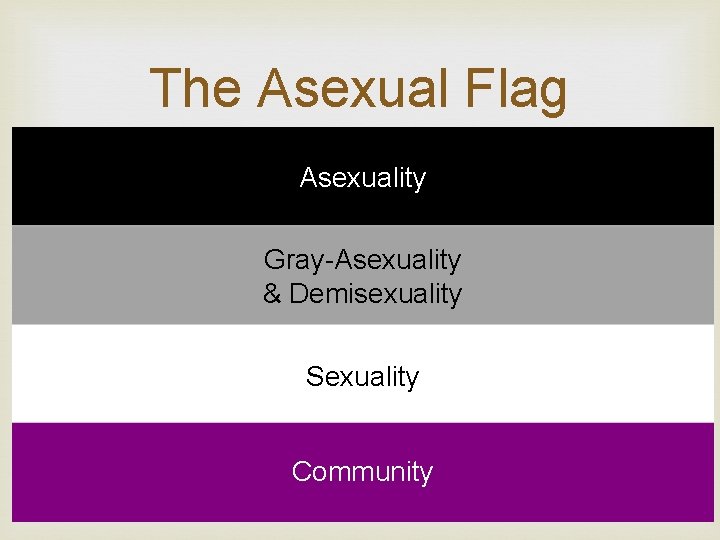 The Asexual Flag

Asexuality

Gray-Asexuality
& Demisexuality

Sexuality

Community